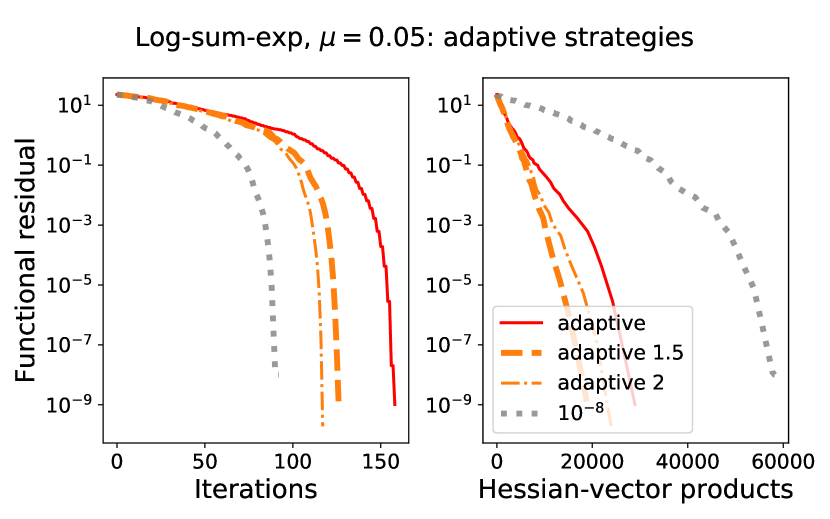 Log-sum-exp, $\mu = 0.05$: adaptive strategies

Functional residual

$10^{1}$
$10^{-1}$
$10^{-3}$
$10^{-5}$
$10^{-7}$
$10^{-9}$

0 50 100 150
Iterations

$10^{1}$
$10^{-1}$
$10^{-3}$
$10^{-5}$
$10^{-7}$
$10^{-9}$

adaptive
adaptive 1.5
adaptive 2
$10^{-8}$

0 20000 40000 60000
Hessian-vector products